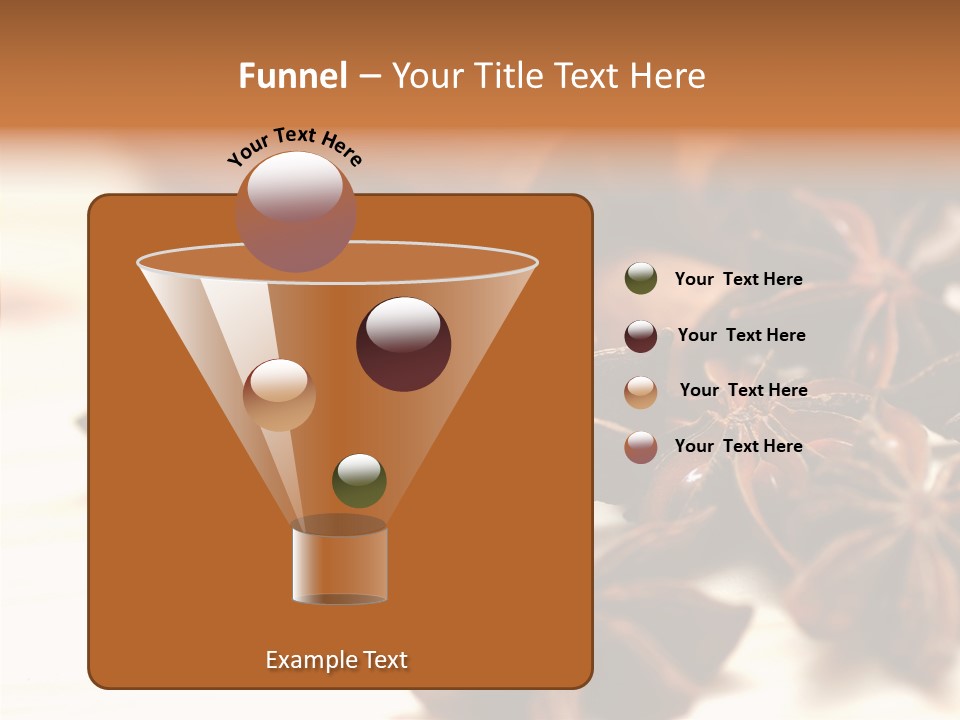 Funnel – Your Title Text Here

Your Text Here

Your Text Here

Your Text Here

Your Text Here

Your Text Here

Example Text